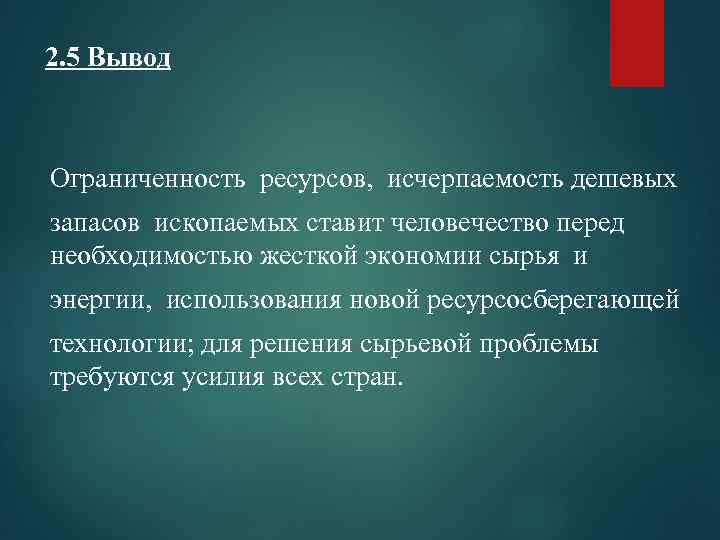 2.5 Вывод

Ограниченность ресурсов, исчерпаемость дешевых запасов ископаемых ставит человечество перед необходимостью жесткой экономии сырья и энергии, использования новой ресурсосберегающей технологии; для решения сырьевой проблемы требуются усилия всех стран.